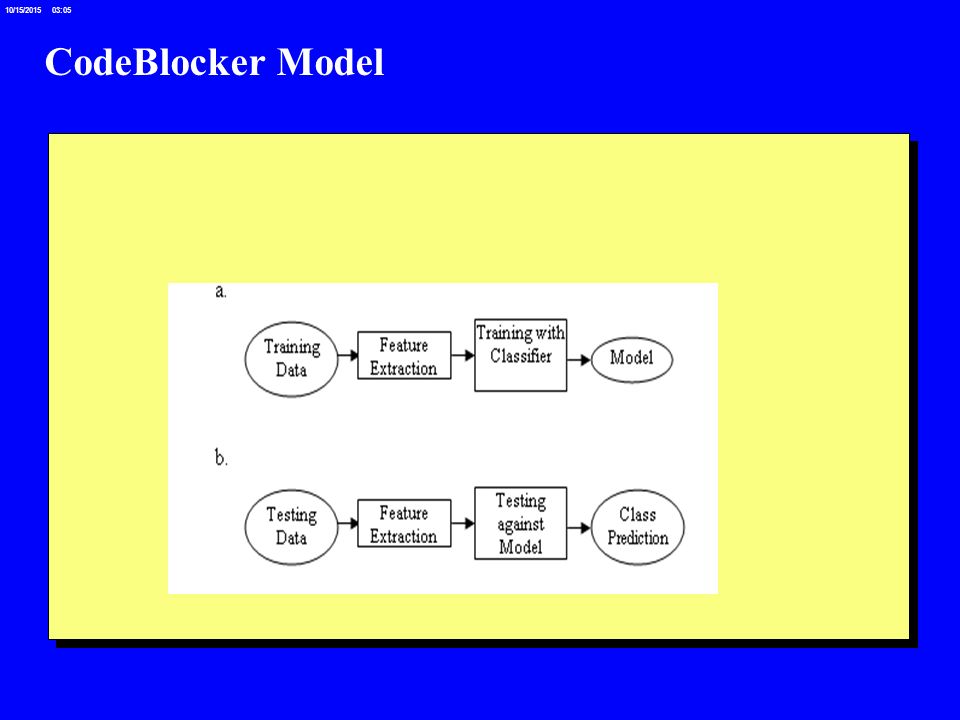 10/15/2015 03:05

CodeBlocker Model

a.

Training Data

Feature Extraction

Training with Classifier

Model

b.

Testing Data

Feature Extraction

Testing against Model

Class Prediction